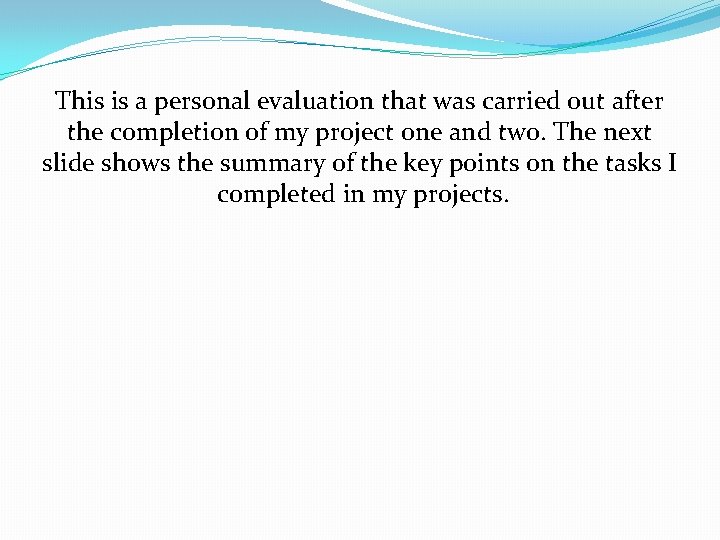 This is a personal evaluation that was carried out after the completion of my project one and two. The next slide shows the summary of the key points on the tasks I completed in my projects.